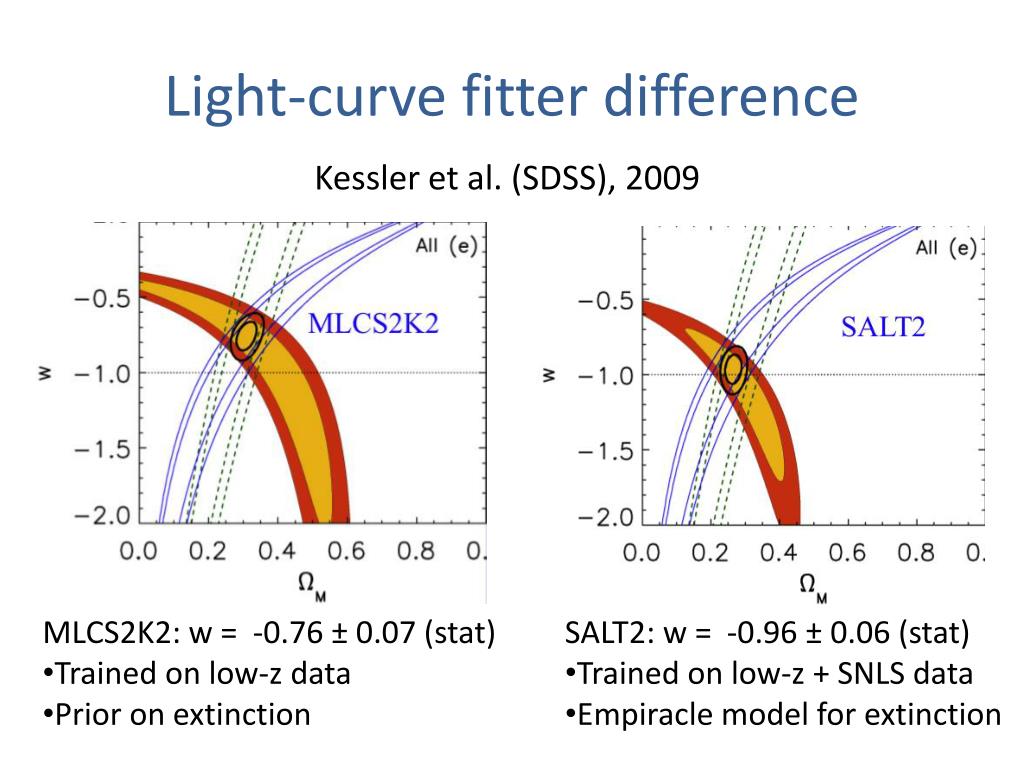 Light-curve fitter difference

Kessler et al. (SDSS), 2009

All (e)

MLCS2K2

−0.5

−1.0

−1.5

−2.0

w

0.0 0.2 0.4 0.6 0.8 0.

$\Omega_M$

All (e)

SALT2

−0.5

−1.0

−1.5

−2.0

w

0.0 0.2 0.4 0.6 0.8 0.

$\Omega_M$

MLCS2K2: w = -0.76 ± 0.07 (stat)
•Trained on low-z data
•Prior on extinction

SALT2: w = -0.96 ± 0.06 (stat)
•Trained on low-z + SNLS data
•Empiracle model for extinction